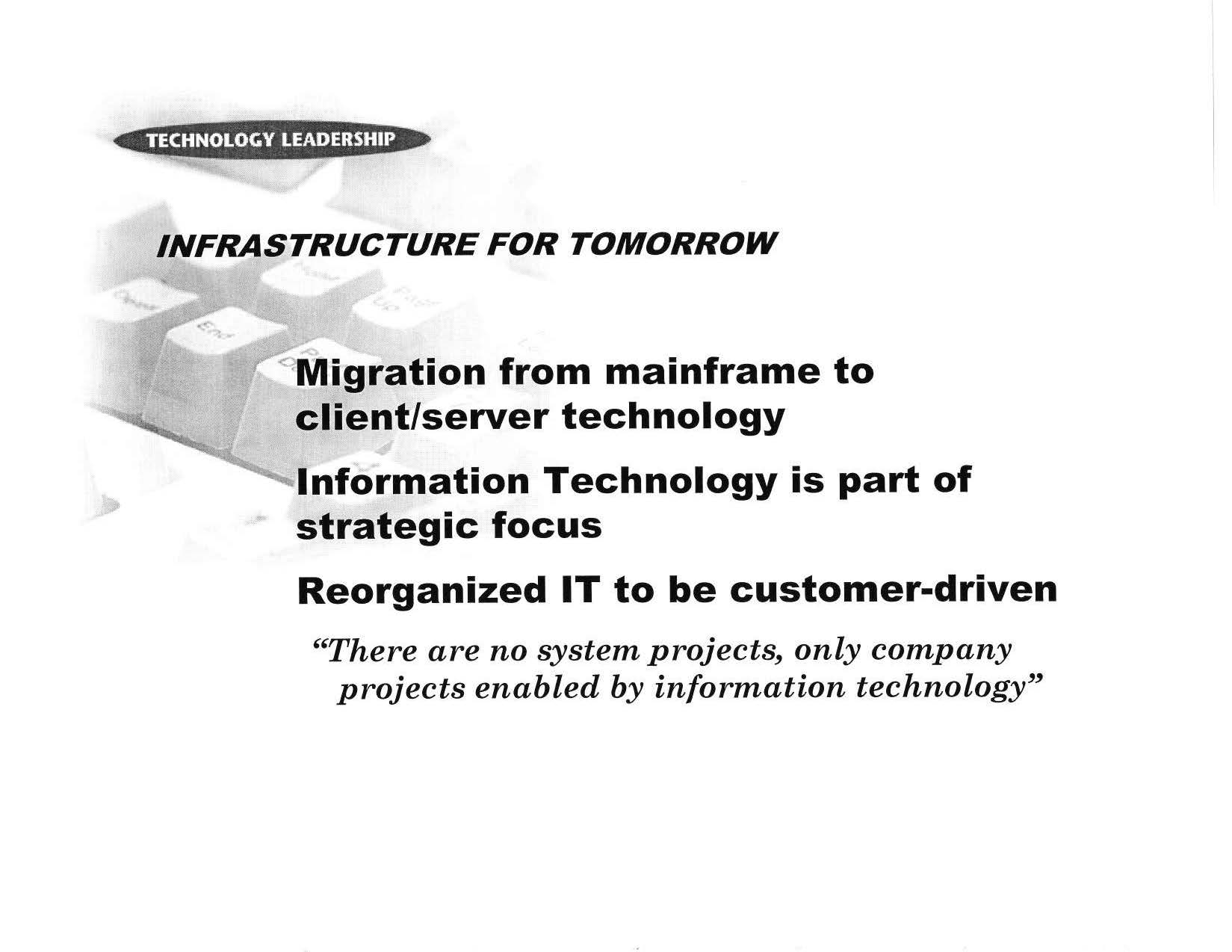 TECHNOLOGY LEADERSHIP

INFRASTRUCTURE FOR TOMORROW

Migration from mainframe to client/server technology

Information Technology is part of strategic focus

Reorganized IT to be customer-driven

"There are no system projects, only company projects enabled by information technology"